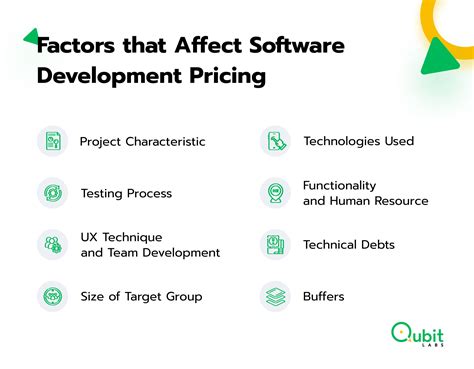 Factors that Affect Software Development Pricing

Project Characteristic

Testing Process

UX Technique and Team Development

Size of Target Group

Technologies Used

Functionality and Human Resource

Technical Debts

Buffers

Qubit LABS